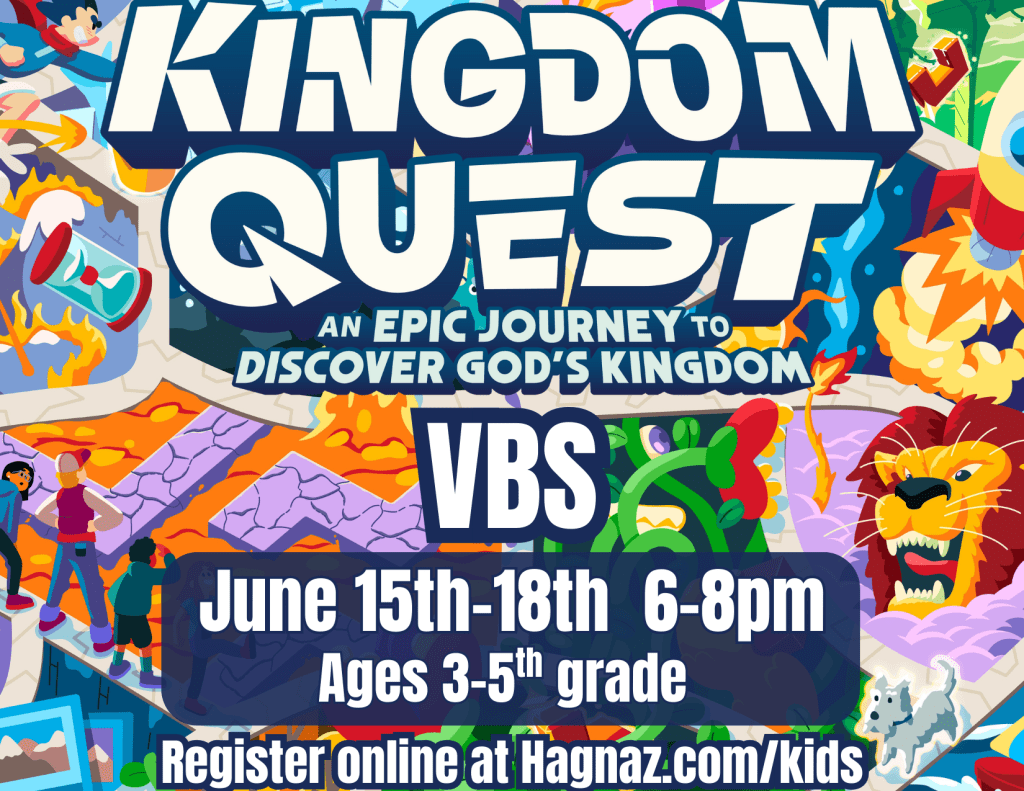 KINGDOM QUEST

AN EPIC JOURNEY TO DISCOVER GOD'S KINGDOM

VBS

June 15th-18th 6-8pm
Ages 3-5$^{th}$ grade

Register online at Hagnaz.com/kids